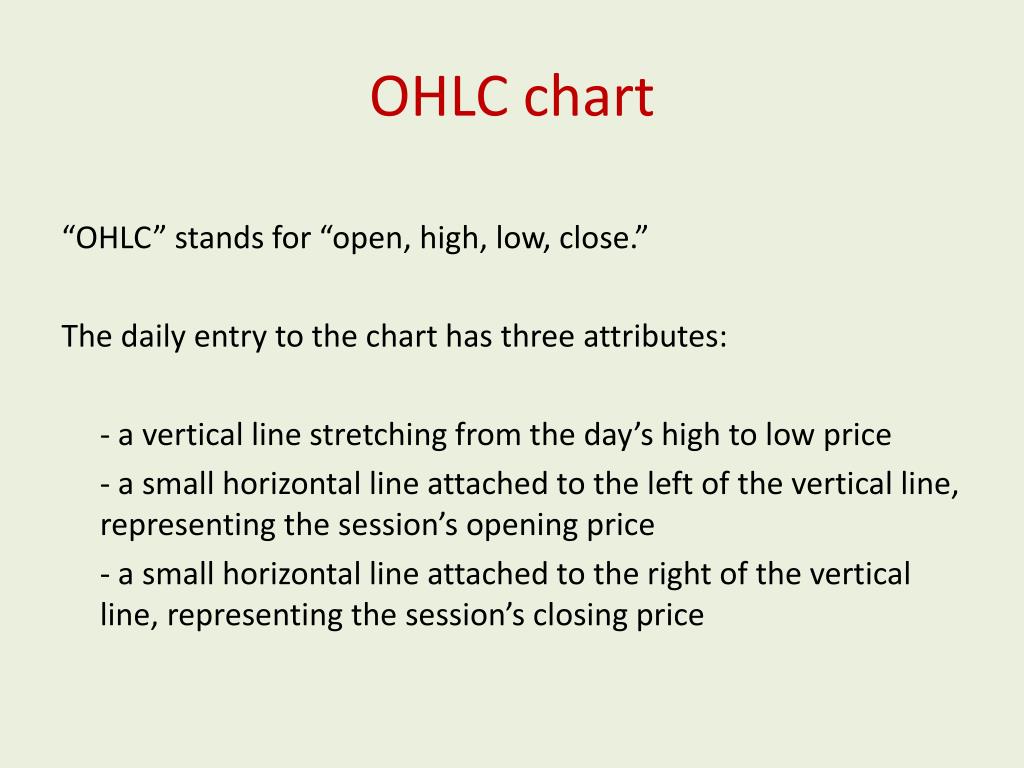 OHLC chart

“OHLC” stands for “open, high, low, close.”

The daily entry to the chart has three attributes:

- a vertical line stretching from the day’s high to low price

- a small horizontal line attached to the left of the vertical line, representing the session’s opening price

- a small horizontal line attached to the right of the vertical line, representing the session’s closing price